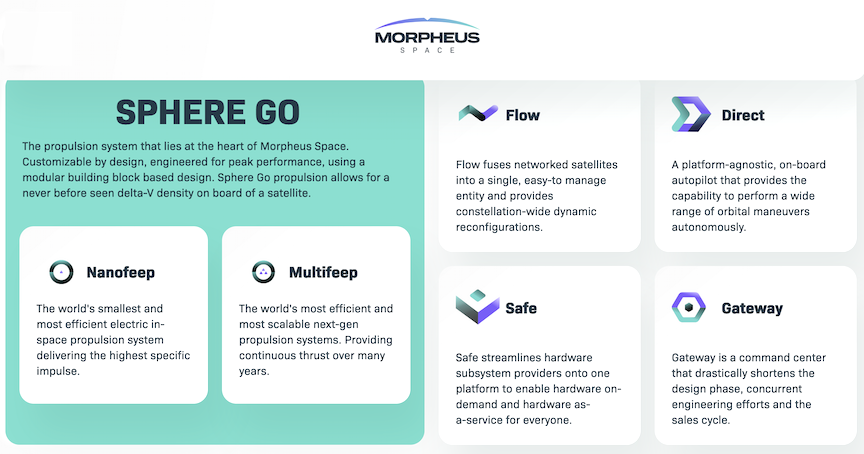 MORPHEUS
SPACE

SPHERE GO

The propulsion system that lies at the heart of Morpheus Space. Customizable by design, engineered for peak performance, using a modular building block based design. Sphere Go propulsion allows for a never before seen delta-V density on board of a satellite.

Nanofeep

The world's smallest and most efficient electric in-space propulsion system delivering the highest specific impulse.

Multifeep

The world's most efficient and most scalable next-gen propulsion systems. Providing continuous thrust over many years.

Flow

Flow fuses networked satellites into a single, easy-to manage entity and provides constellation-wide dynamic reconfigurations.

Direct

A platform-agnostic, on-board autopilot that provides the capability to perform a wide range of orbital maneuvers autonomously.

Safe

Safe streamlines hardware subsystem providers onto one platform to enable hardware on-demand and hardware as-a-service for everyone.

Gateway

Gateway is a command center that drastically shortens the design phase, concurrent engineering efforts and the sales cycle.